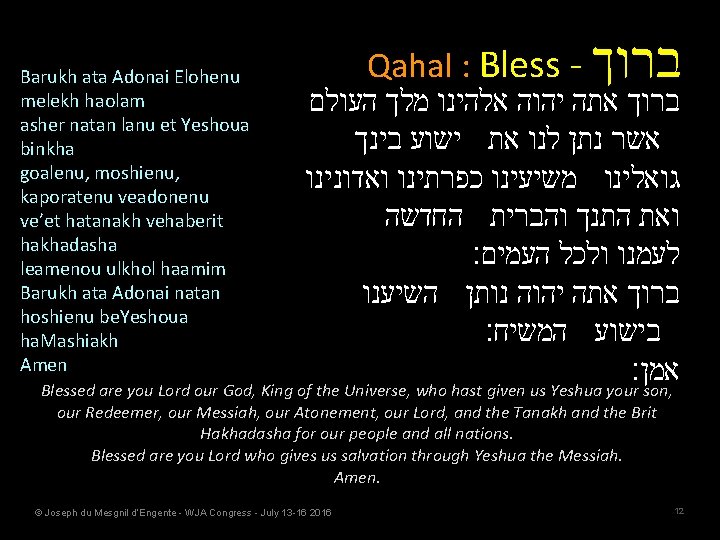 Qahal : Bless - ברוך

Barukh ata Adonai Elohenu melekh haolam asher natan lanu et Yeshoua binkha goalenu, moshienu, kaporatenu veadonenu ve'et hatanakh vehaberit hakhadasha leamenou ulkhol haamim Barukh ata Adonai natan hoshienu beYeshoua haMashiakh Amen

ברוך אתה יהוה אלהינו מלך העולם
אשר נתן לנו את ישוע בינך
גואלינו משיעינו כפרתינו ואדונינו
ואת התנך והברית החדשה
לעמנו ולכל העמים:
ברוך אתה יהוה נותן השיענו
בישוע המשיח:
אמן:

Blessed are you Lord our God, King of the Universe, who hast given us Yeshua your son, our Redeemer, our Messiah, our Atonement, our Lord, and the Tanakh and the Brit Hakhadasha for our people and all nations.
Blessed are you Lord who gives us salvation through Yeshua the Messiah.
Amen.

© Joseph du Mesgnil d'Engente - WJA Congress - July 13-16 2016

12